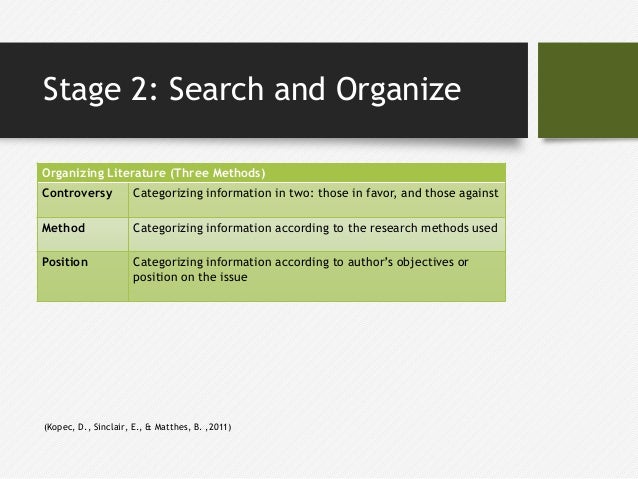 Stage 2: Search and Organize

| Organizing Literature (Three Methods) | |
|---|---|
| Controversy | Categorizing information in two: those in favor, and those against |
| Method | Categorizing information according to the research methods used |
| Position | Categorizing information according to author's objectives or position on the issue |

(Kopec, D., Sinclair, E., & Matthes, B. ,2011)